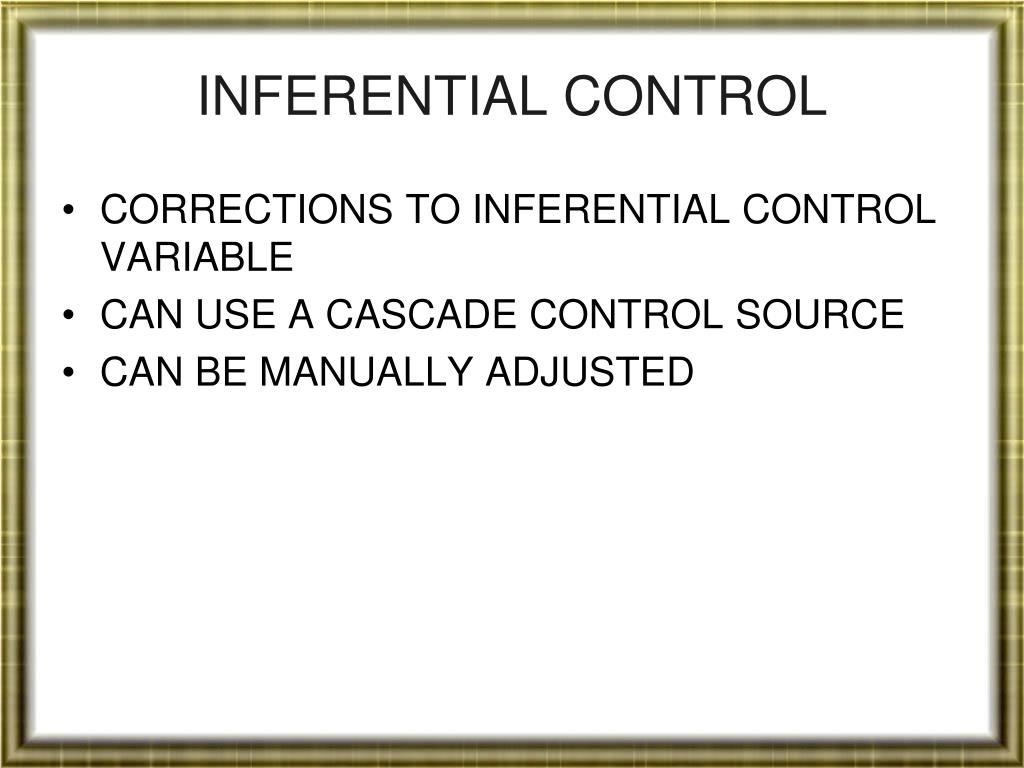 INFERENTIAL CONTROL

• CORRECTIONS TO INFERENTIAL CONTROL VARIABLE
• CAN USE A CASCADE CONTROL SOURCE
• CAN BE MANUALLY ADJUSTED